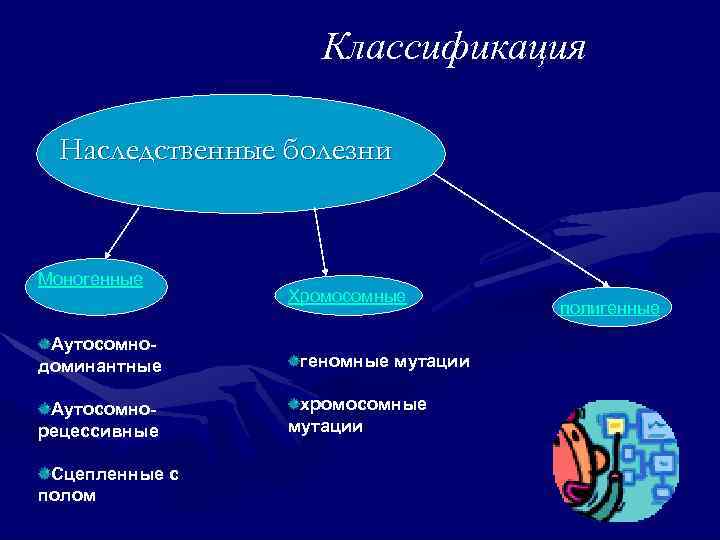 Классификация

Наследственные болезни

Моногенные

Хромосомные

полигенные

Аутосомно-доминантные

Аутосомно-рецессивные

Сцепленные с полом

геномные мутации

хромосомные мутации